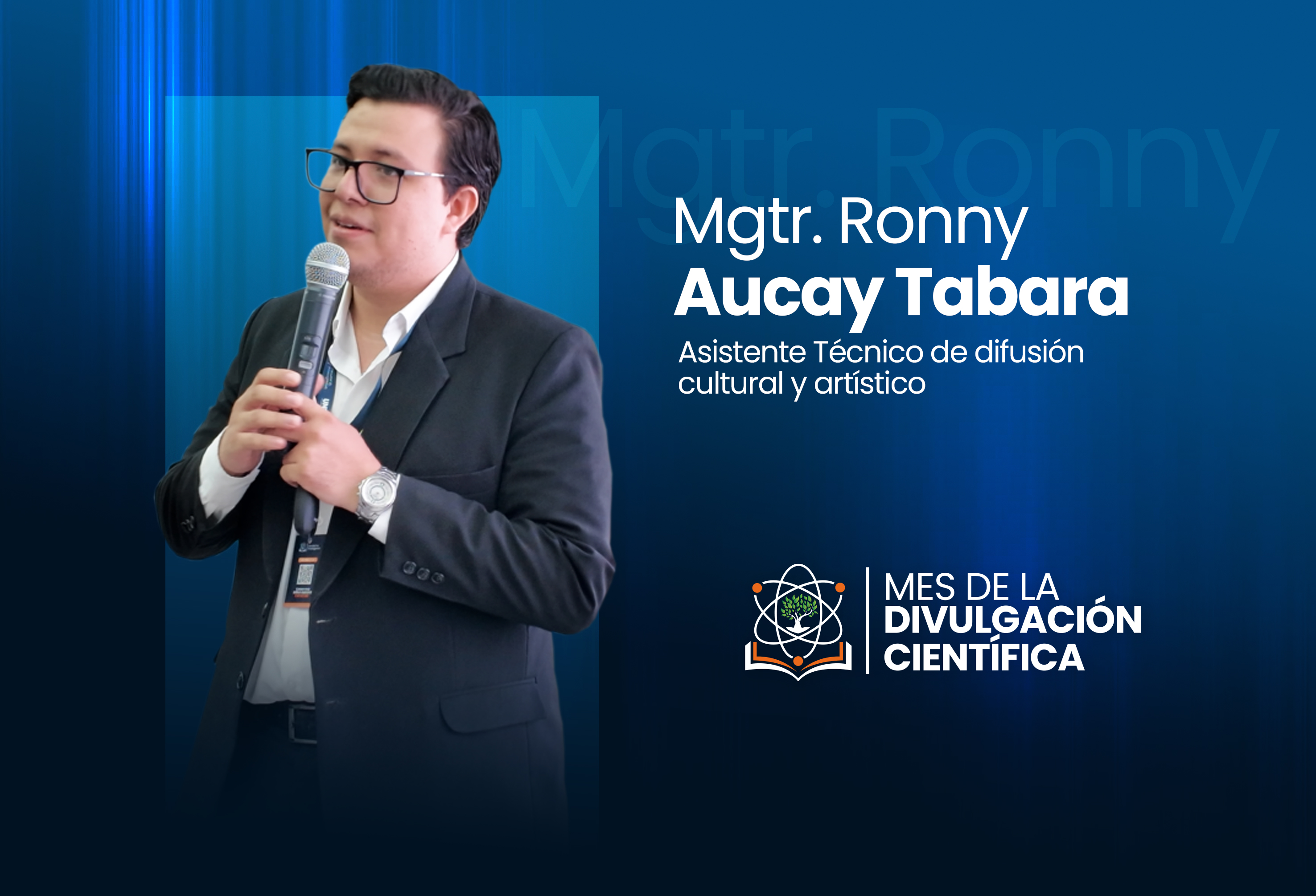 Mgtr. Ronny

Mgtr. Ronny
Aucay Tabara

Asistente Técnico de difusión cultural y artístico

MES DE LA
DIVULGACIÓN
CIENTÍFICA